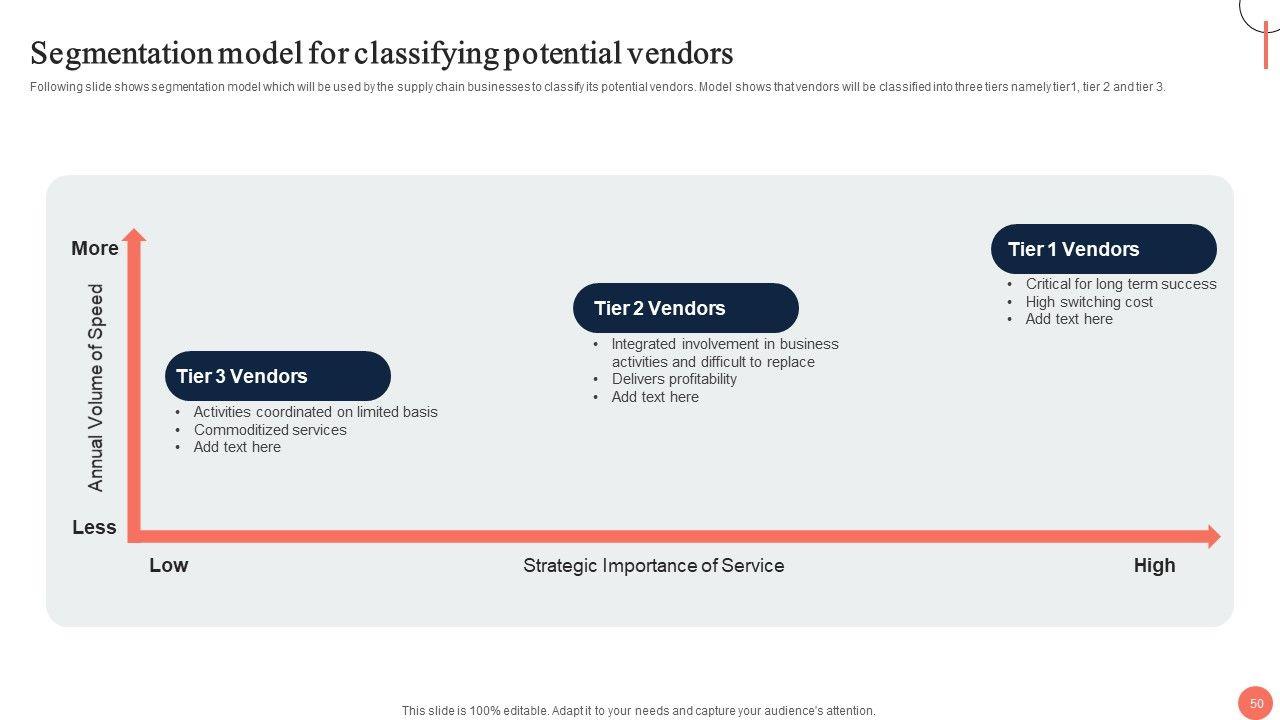 Segmentation model for classifying potential vendors

Following slide shows segmentation model which will be used by the supply chain businesses to classify its potential vendors. Model shows that vendors will be classified into three tiers namely tier1, tier 2 and tier 3.

More

Annual Volume of Speed

Less

Tier 3 Vendors
• Activities coordinated on limited basis
• Commoditized services
• Add text here

Tier 2 Vendors
• Integrated involvement in business activities and difficult to replace
• Delivers profitability
• Add text here

Tier 1 Vendors
• Critical for long term success
• High switching cost
• Add text here

Low

Strategic Importance of Service

High

This slide is 100% editable. Adapt it to your needs and capture your audience's attention.

50